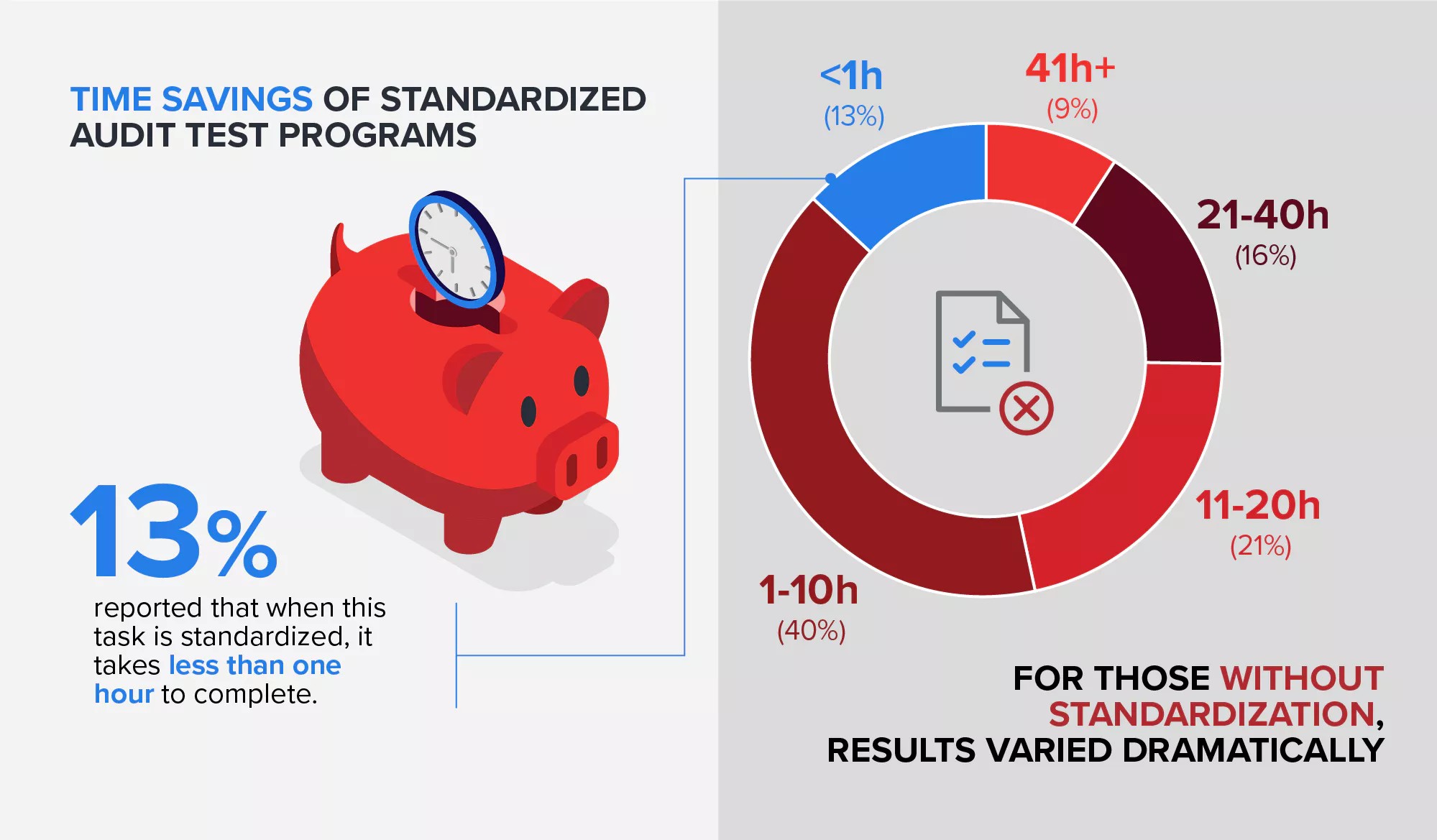 TIME SAVINGS OF STANDARDIZED AUDIT TEST PROGRAMS

13%
reported that when this task is standardized, it takes less than one hour to complete.

<1h
(13%)

41h+
(9%)

21-40h
(16%)

11-20h
(21%)

1-10h
(40%)

FOR THOSE WITHOUT STANDARDIZATION, RESULTS VARIED DRAMATICALLY